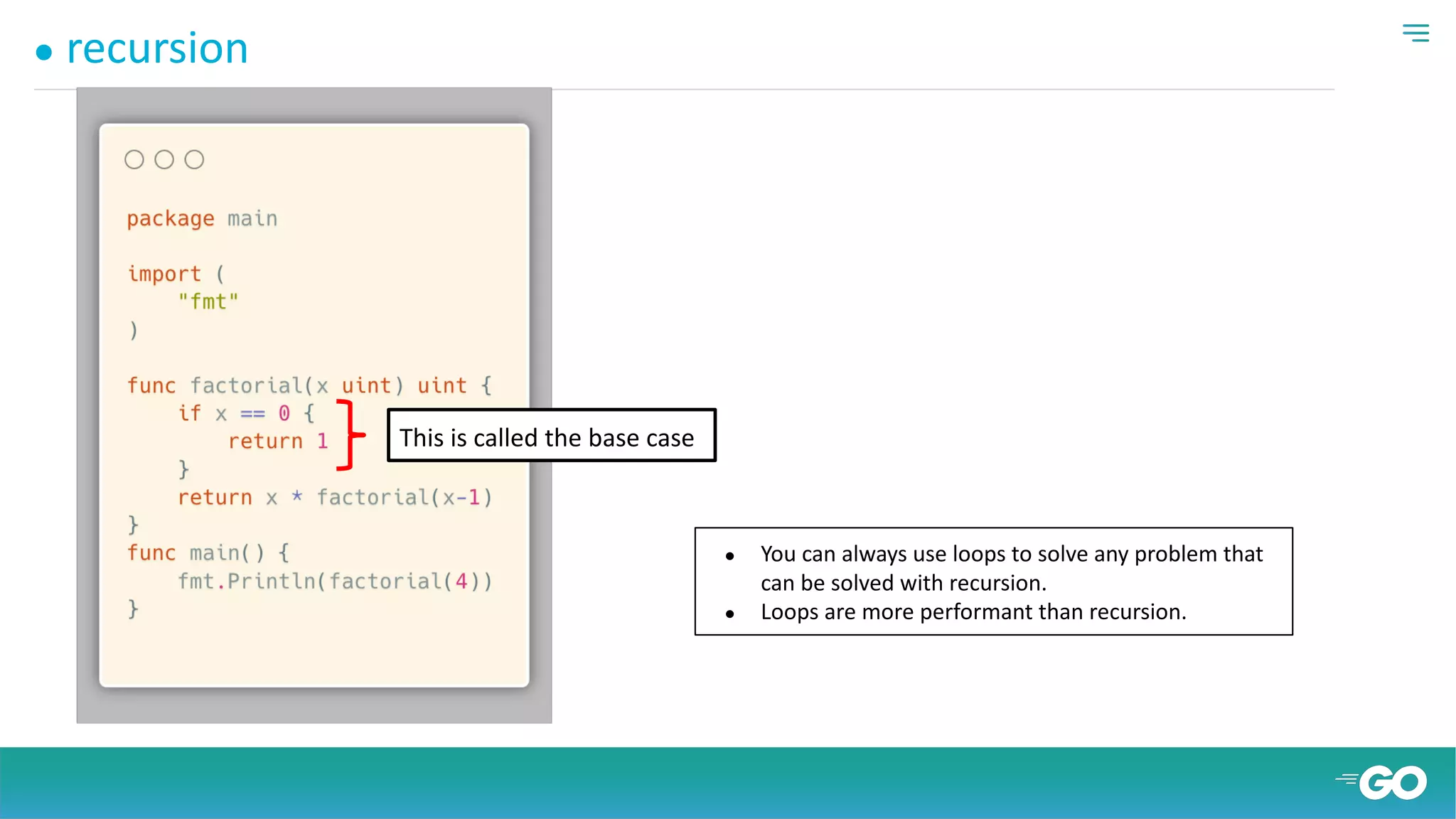 • recursion

package main

import (
    "fmt"
)

func factorial(x uint) uint {
    if x == 0 {
        return 1
    }
    return x * factorial(x-1)
}
func main() {
    fmt.Println(factorial(4))
}

This is called the base case

• You can always use loops to solve any problem that can be solved with recursion.
• Loops are more performant than recursion.

GO